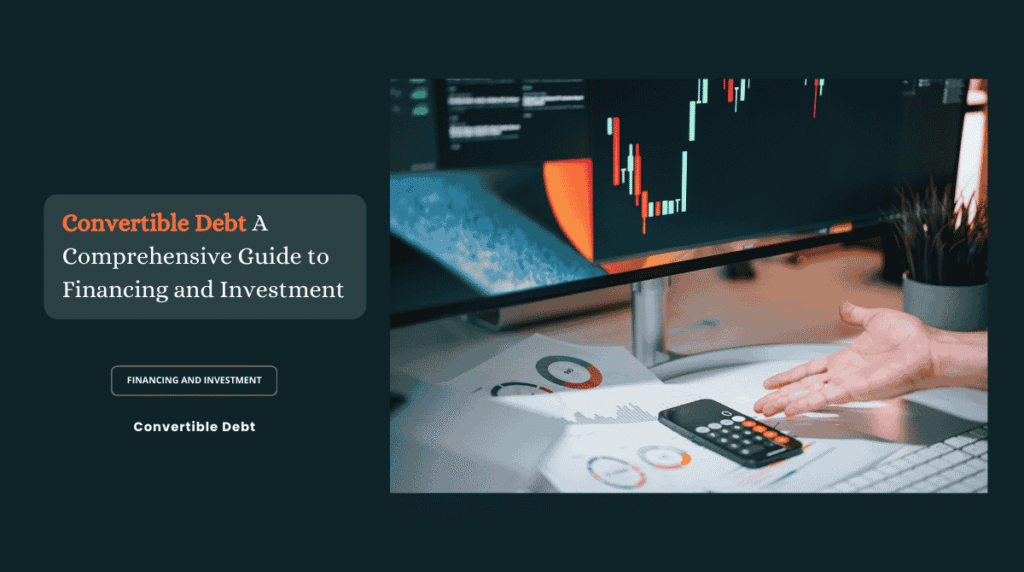 Convertible Debt A Comprehensive Guide to Financing and Investment

FINANCING AND INVESTMENT

Convertible Debt